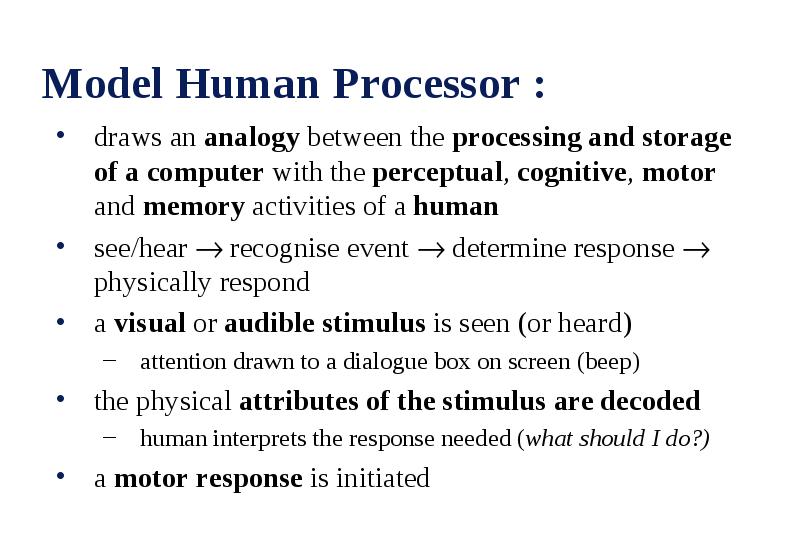 Model Human Processor :

• draws an analogy between the processing and storage of a computer with the perceptual, cognitive, motor and memory activities of a human

• see/hear → recognise event → determine response → physically respond

• a visual or audible stimulus is seen (or heard)

– attention drawn to a dialogue box on screen (beep)

• the physical attributes of the stimulus are decoded

– human interprets the response needed (what should I do?)

• a motor response is initiated